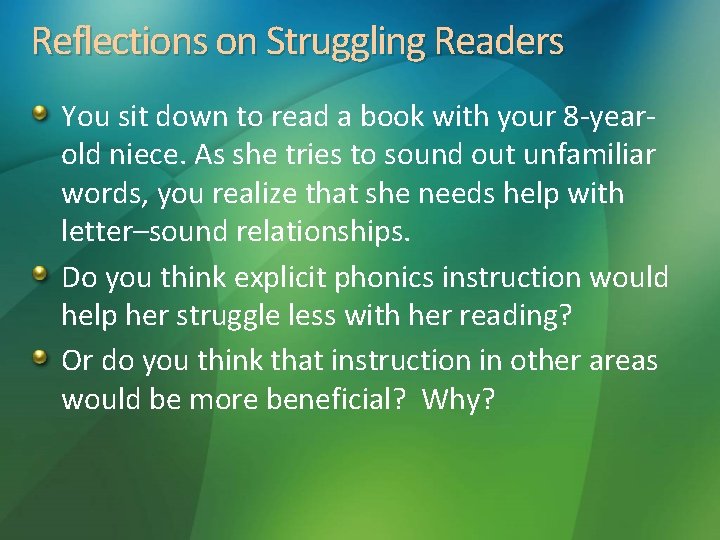 Reflections on Struggling Readers

You sit down to read a book with your 8-year-old niece. As she tries to sound out unfamiliar words, you realize that she needs help with letter–sound relationships.

Do you think explicit phonics instruction would help her struggle less with her reading?

Or do you think that instruction in other areas would be more beneficial? Why?